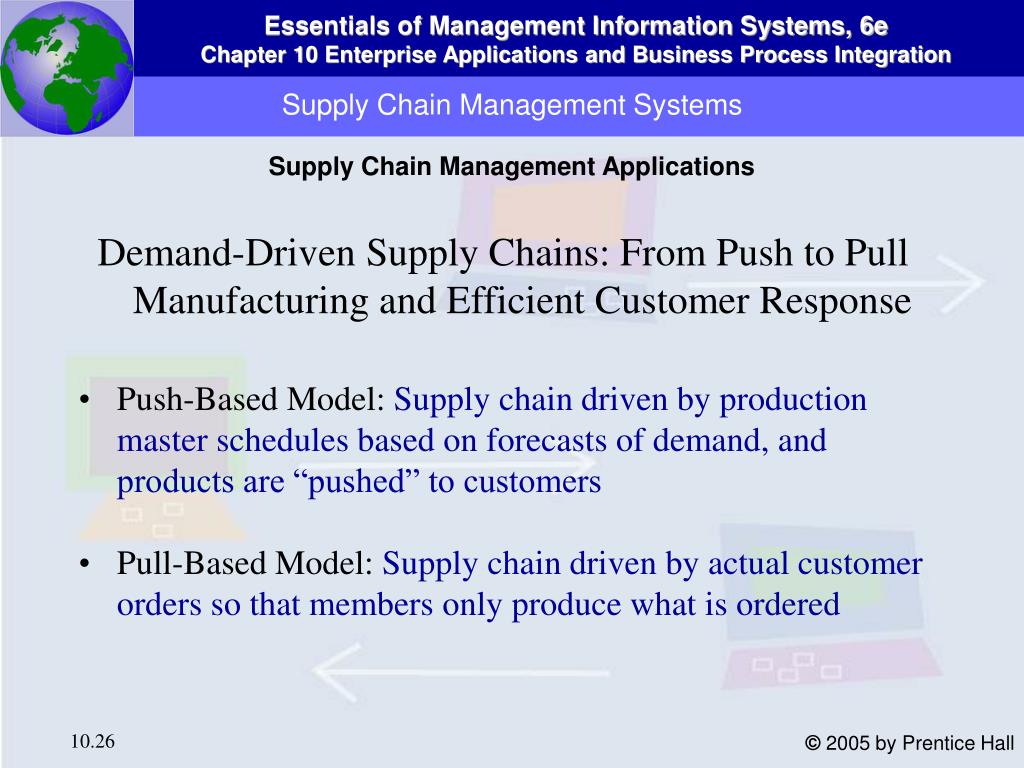 Essentials of Management Information Systems, 6e
Chapter 10 Enterprise Applications and Business Process Integration

Supply Chain Management Systems

Supply Chain Management Applications

Demand-Driven Supply Chains: From Push to Pull Manufacturing and Efficient Customer Response

• Push-Based Model: Supply chain driven by production master schedules based on forecasts of demand, and products are “pushed” to customers

• Pull-Based Model: Supply chain driven by actual customer orders so that members only produce what is ordered

10.26

© 2005 by Prentice Hall